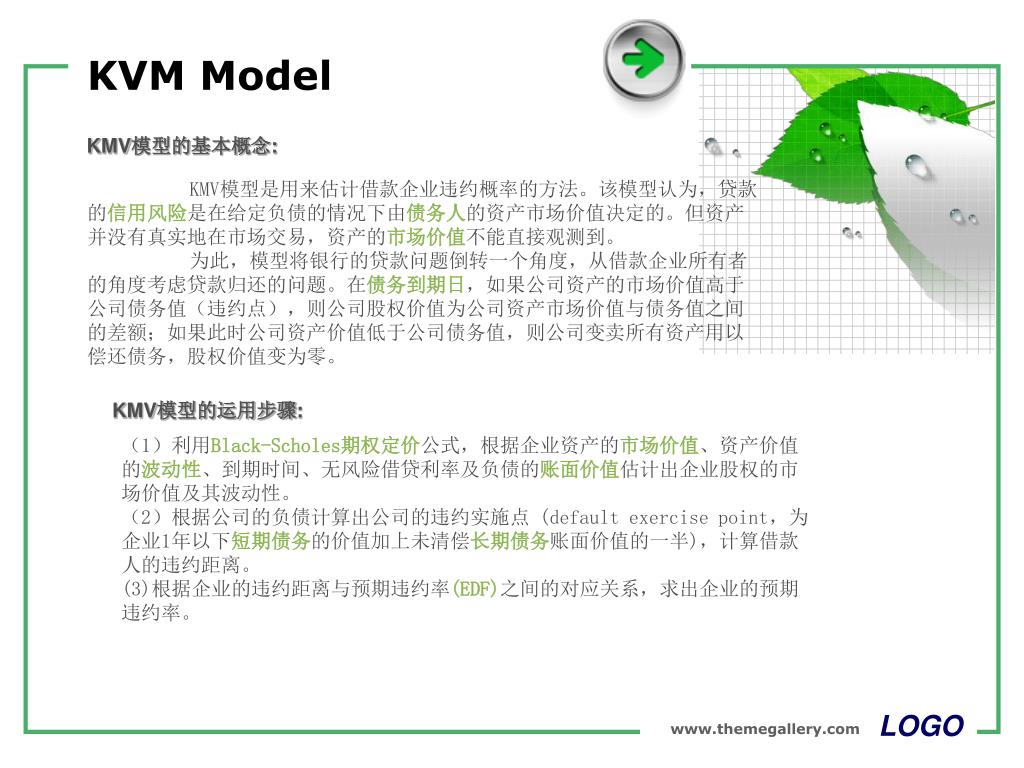 KVM Model

KMV模型的基本概念:

KMV模型是用来估计借款企业违约概率的方法。该模型认为，贷款的信用风险是在给定负债的情况下由债务人的资产市场价值决定的。但资产并没有真实地在市场交易，资产的市场价值不能直接观测到。

为此，模型将银行的贷款问题倒转一个角度，从借款企业所有者的角度考虑贷款归还的问题。在债务到期日，如果公司资产的市场价值高于公司债务值（违约点），则公司股权价值为公司资产市场价值与债务值之间的差额；如果此时公司资产价值低于公司债务值，则公司变卖所有资产用以偿还债务，股权价值变为零。

KMV模型的运用步骤:

（1）利用Black-Scholes期权定价公式，根据企业资产的市场价值、资产价值的波动性、到期时间、无风险借贷利率及负债的账面价值估计出企业股权的市场价值及其波动性。
（2）根据公司的负债计算出公司的违约实施点 (default exercise point，为企业1年以下短期债务的价值加上未清偿长期债务账面价值的一半)，计算借款人的违约距离。
(3)根据企业的违约距离与预期违约率(EDF)之间的对应关系，求出企业的预期违约率。

www.themegallery.com LOGO